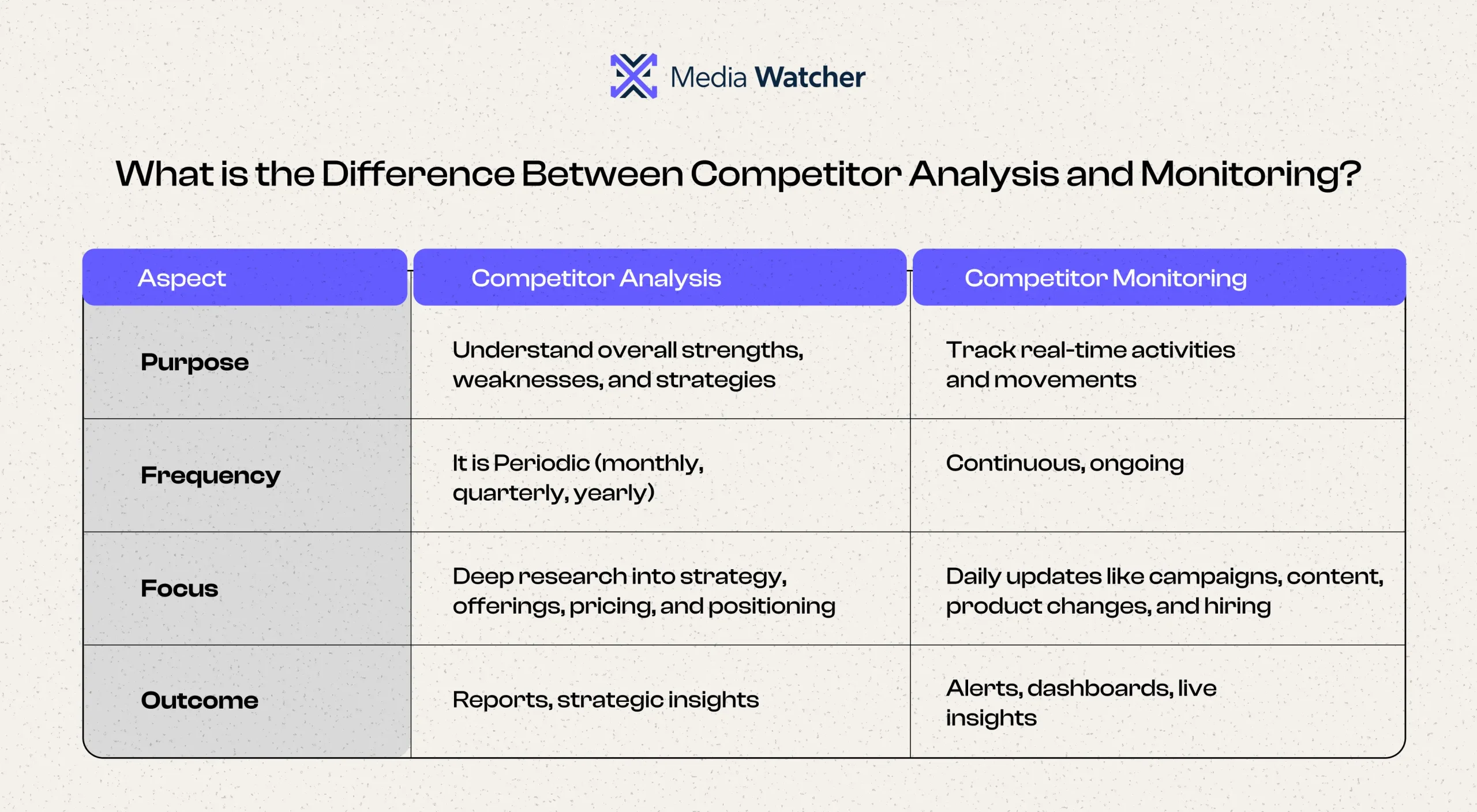 Media Watcher

What is the Difference Between Competitor Analysis and Monitoring?

| Aspect | Competitor Analysis | Competitor Monitoring |
|---|---|---|
| Purpose | Understand overall strengths, weaknesses, and strategies | Track real-time activities and movements |
| Frequency | It is Periodic (monthly, quarterly, yearly) | Continuous, ongoing |
| Focus | Deep research into strategy, offerings, pricing, and positioning | Daily updates like campaigns, content, product changes, and hiring |
| Outcome | Reports, strategic insights | Alerts, dashboards, live insights |